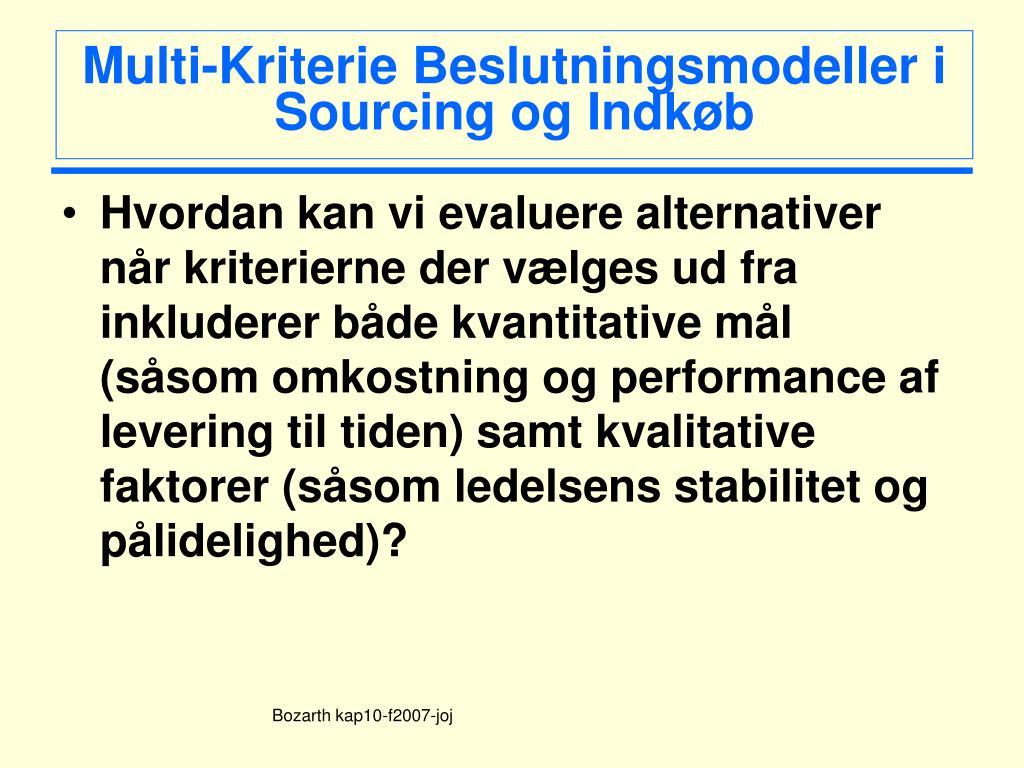 Multi-Kriterie Beslutningsmodeller i Sourcing og Indkøb

• Hvordan kan vi evaluere alternativer når kriterierne der vælges ud fra inkluderer både kvantitative mål (såsom omkostning og performance af levering til tiden) samt kvalitative faktorer (såsom ledelsens stabilitet og pålidelighed)?

Bozarth kap10-f2007-joj